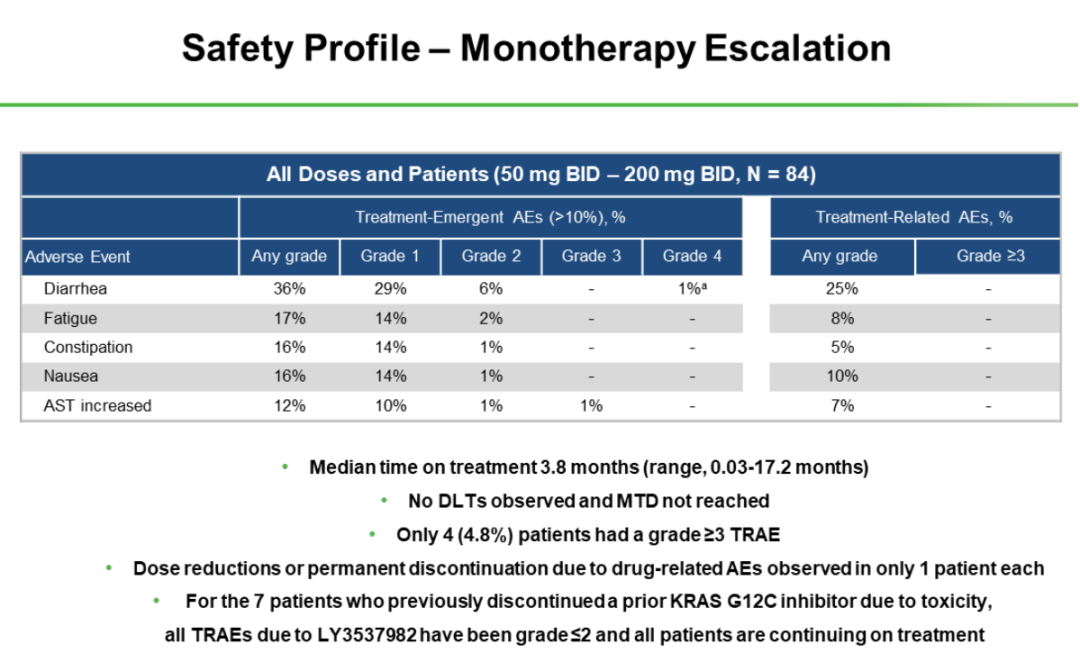 Safety Profile – Monotherapy Escalation

All Doses and Patients (50 mg BID – 200 mg BID, N = 84)

| | Treatment-Emergent AEs (>10%), % | | | | | Treatment-Related AEs, % | |
|---|---|---|---|---|---|---|---|
| Adverse Event | Any grade | Grade 1 | Grade 2 | Grade 3 | Grade 4 | Any grade | Grade ≥3 |
| Diarrhea | 36% | 29% | 6% | - | 1%$^a$ | 25% | - |
| Fatigue | 17% | 14% | 2% | - | - | 8% | - |
| Constipation | 16% | 14% | 1% | - | - | 5% | - |
| Nausea | 16% | 14% | 1% | - | - | 10% | - |
| AST increased | 12% | 10% | 1% | 1% | - | 7% | - |

• Median time on treatment 3.8 months (range, 0.03-17.2 months)

• No DLTs observed and MTD not reached

• Only 4 (4.8%) patients had a grade ≥3 TRAE

• Dose reductions or permanent discontinuation due to drug-related AEs observed in only 1 patient each

• For the 7 patients who previously discontinued a prior KRAS G12C inhibitor due to toxicity, all TRAEs due to LY3537982 have been grade ≤2 and all patients are continuing on treatment